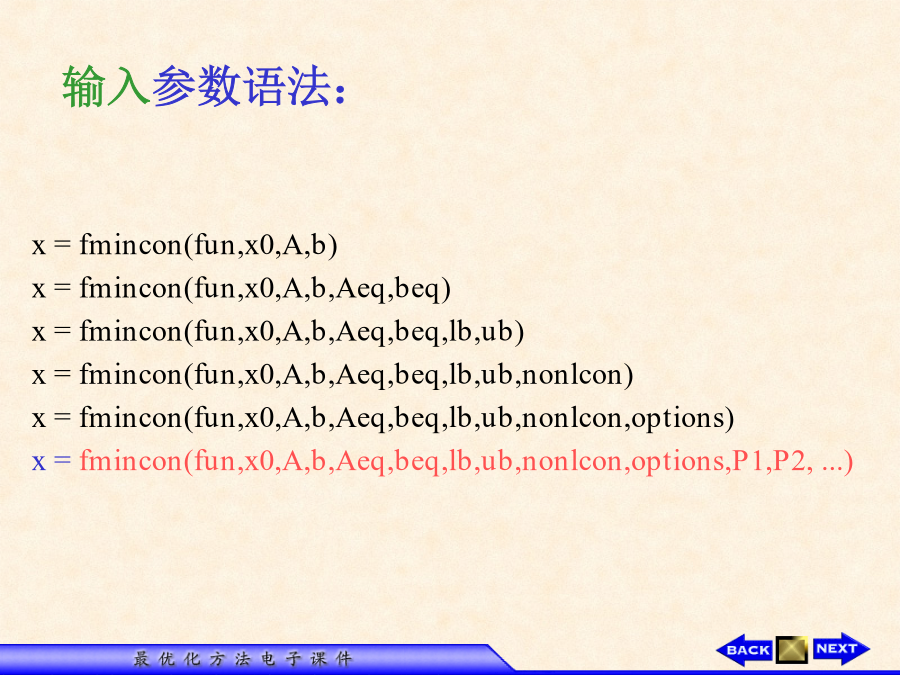 输入参数语法：

x = fmincon(fun,x0,A,b)
x = fmincon(fun,x0,A,b,Aeq,beq)
x = fmincon(fun,x0,A,b,Aeq,beq,lb,ub)
x = fmincon(fun,x0,A,b,Aeq,beq,lb,ub,nonlcon)
x = fmincon(fun,x0,A,b,Aeq,beq,lb,ub,nonlcon,options)
x = fmincon(fun,x0,A,b,Aeq,beq,lb,ub,nonlcon,options,P1,P2, ...)

最优化方法电子课件

BACK NEXT